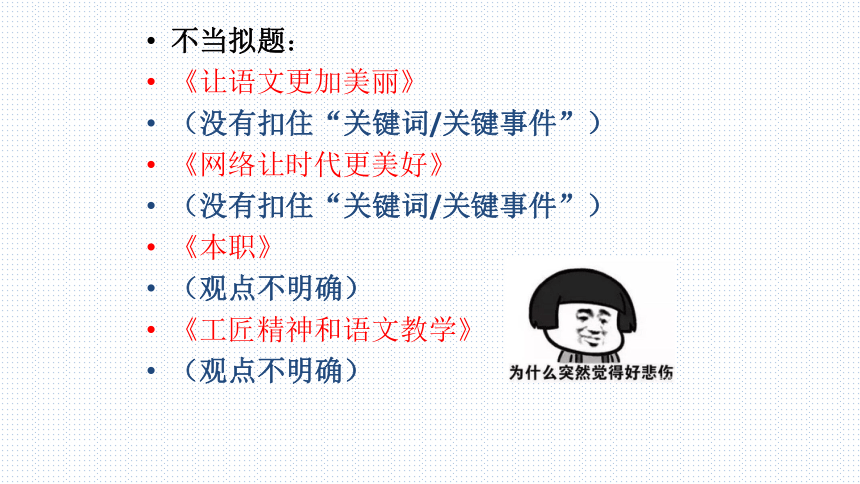 • 不当拟题：
• 《让语文更加美丽》
• （没有扣住“关键词/关键事件”）
• 《网络让时代更美好》
• （没有扣住“关键词/关键事件”）
• 《本职》
• （观点不明确）
• 《工匠精神和语文教学》
• （观点不明确）

为什么突然觉得好悲伤